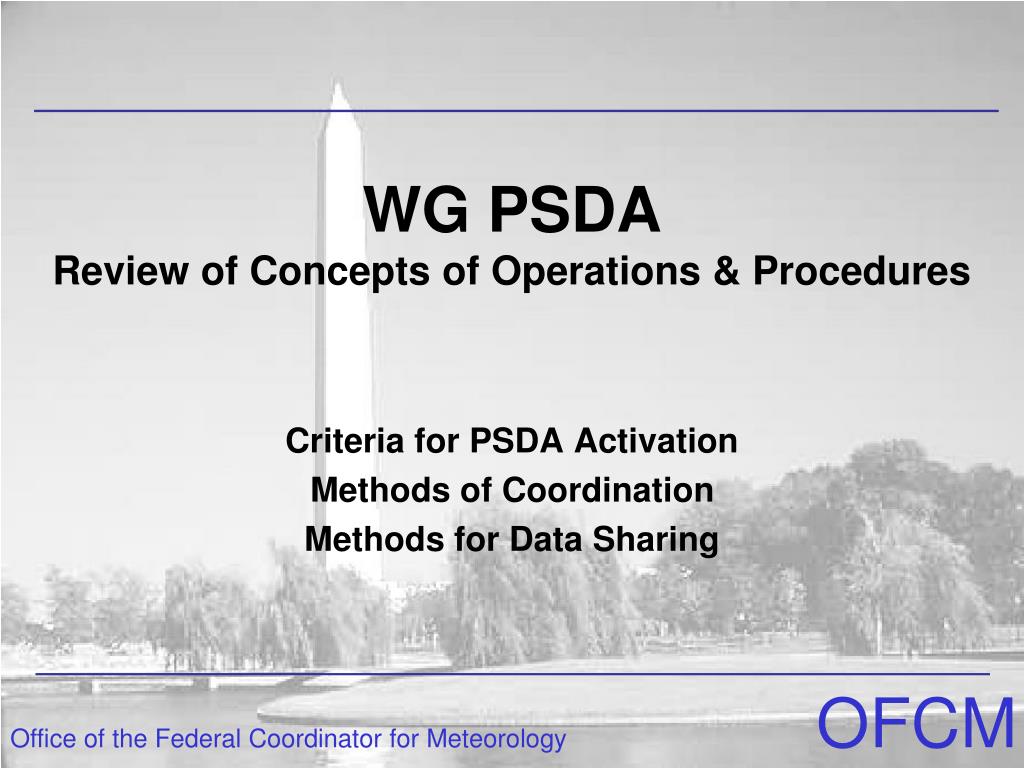 WG PSDA
Review of Concepts of Operations & Procedures

Criteria for PSDA Activation
Methods of Coordination
Methods for Data Sharing

Office of the Federal Coordinator for Meteorology

OFCM